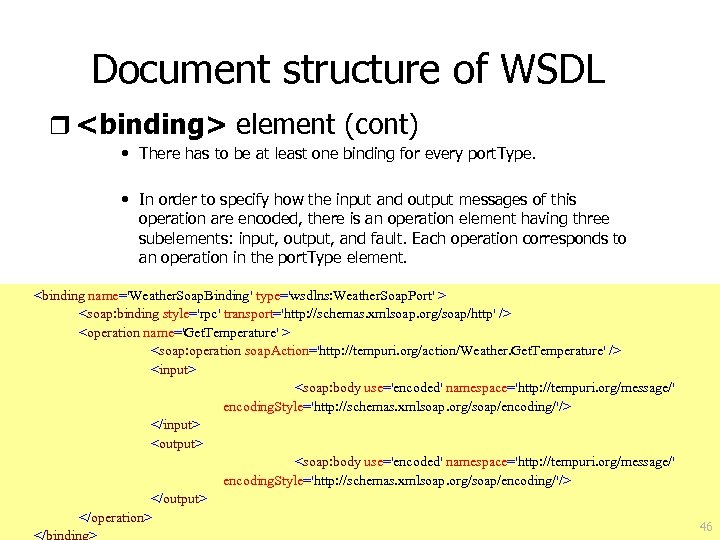 Document structure of WSDL

❒ <binding> element (cont)

• There has to be at least one binding for every portType.

• In order to specify how the input and output messages of this operation are encoded, there is an operation element having three subelements: input, output, and fault. Each operation corresponds to an operation in the portType element.

<binding name='WeatherSoapBinding' type='wsdlns:WeatherSoapPort' >
<soap:binding style='rpc' transport='http://schemas.xmlsoap.org/soap/http' />
<operation name='GetTemperature' >
<soap:operation soapAction='http://tempuri.org/action/Weather.GetTemperature' />
<input>
<soap:body use='encoded' namespace='http://tempuri.org/message/'
encodingStyle='http://schemas.xmlsoap.org/soap/encoding/'/>
</input>
<output>
<soap:body use='encoded' namespace='http://tempuri.org/message/'
encodingStyle='http://schemas.xmlsoap.org/soap/encoding/'/>
</output>
</operation>
</binding>

46